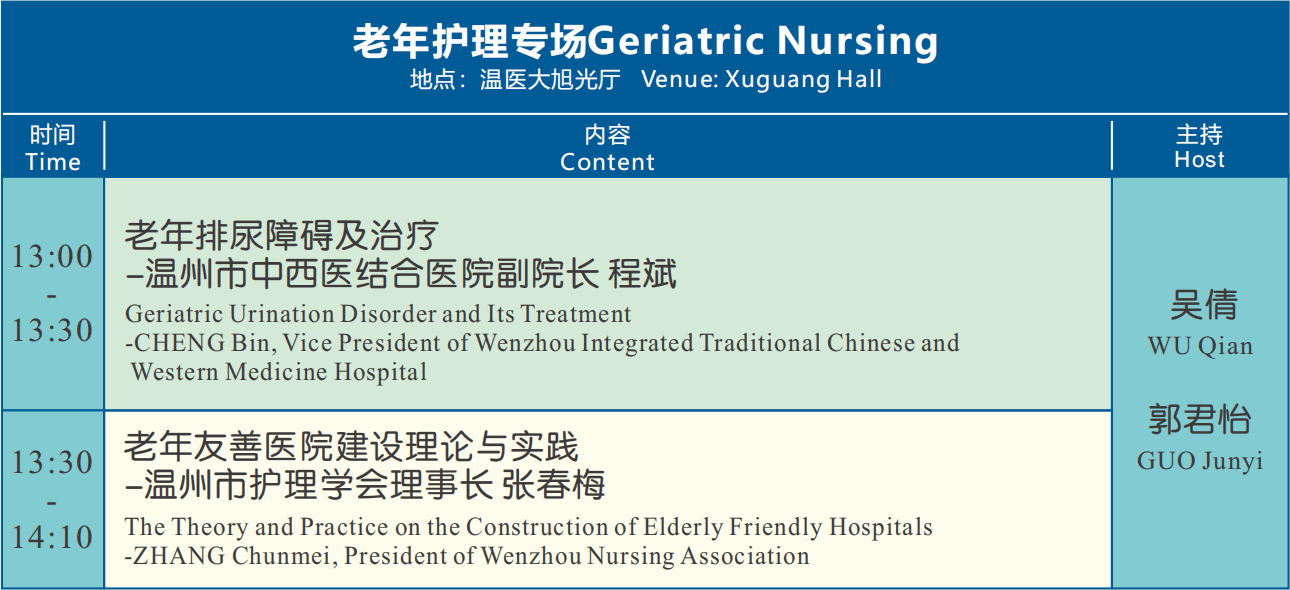 老年护理专场Geriatric Nursing
地点：温医大旭光厅 Venue: Xuguang Hall

| 时间 Time | 内容 Content | 主持 Host |
|---|---|---|
| 13:00 - 13:30 | 老年排尿障碍及治疗 –温州市中西医结合医院副院长 程斌 Geriatric Urination Disorder and Its Treatment -CHENG Bin, Vice President of Wenzhou Integrated Traditional Chinese and Western Medicine Hospital | 吴倩 WU Qian 郭君怡 GUO Junyi |
| 13:30 - 14:10 | 老年友善医院建设理论与实践 –温州市护理学会理事长 张春梅 The Theory and Practice on the Construction of Elderly Friendly Hospitals -ZHANG Chunmei, President of Wenzhou Nursing Association | |